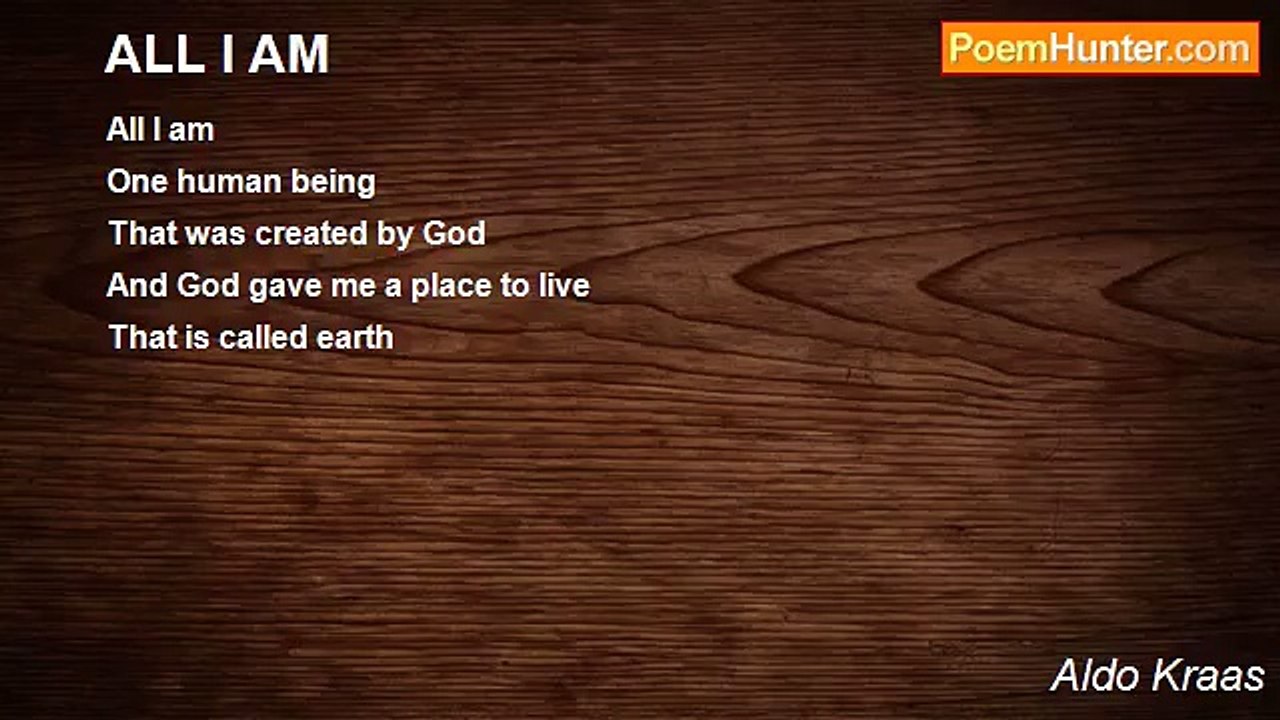 ALL I AM

PoemHunter.com

All I am
One human being
That was created by God
And God gave me a place to live
That is called earth

Aldo Kraas